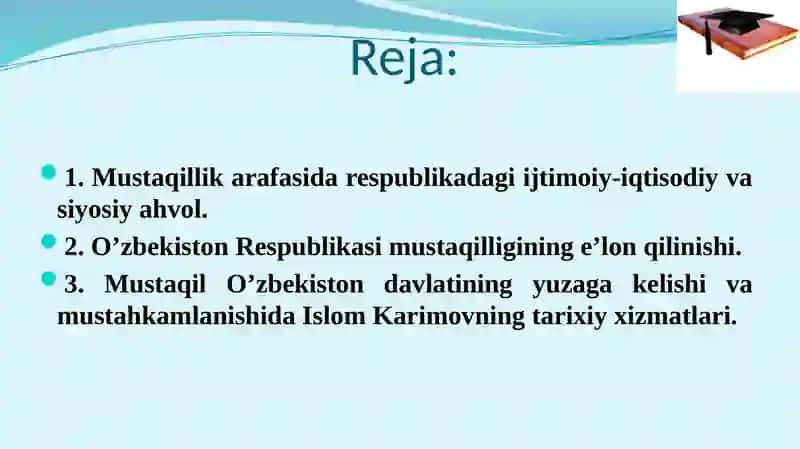 Reja:

1. Mustaqillik arafasida respublikadagi ijtimoiy-iqtisodiy va siyosiy ahvol.

2. O’zbekiston Respublikasi mustaqilligining e’lon qilinishi.

3. Mustaqil O’zbekiston davlatining yuzaga kelishi va mustahkamlanishida Islom Karimovning tarixiy xizmatlari.